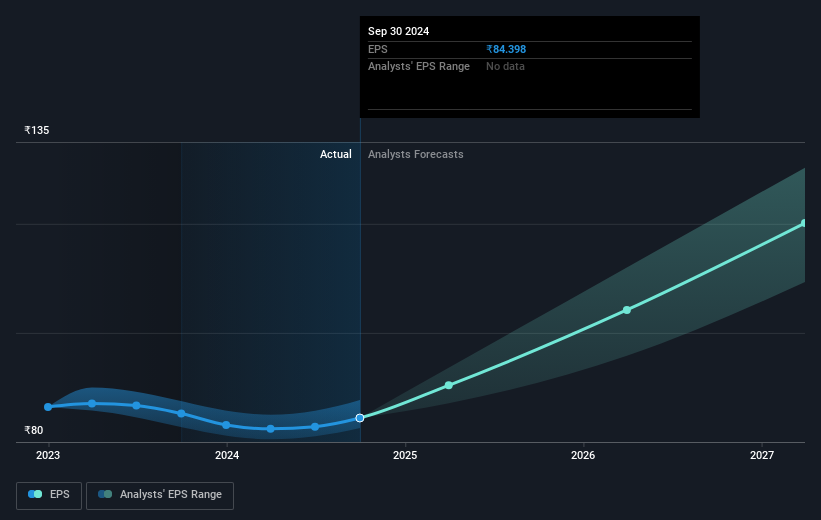 Sep 30 2024
EPS ₹84.398
Analysts' EPS Range No data

₹135
Actual
Analysts Forecasts
₹80

2023
2024
2025
2026
2027

EPS
Analysts' EPS Range